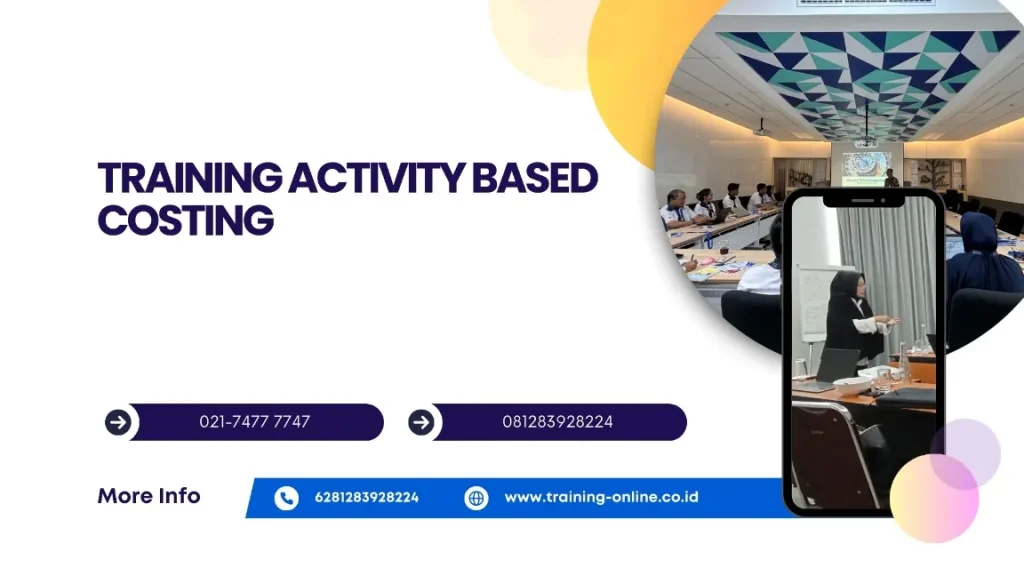 TRAINING ACTIVITY BASED COSTING

021-7477 7747

081283928224

More Info

6281283928224

www.training-online.co.id